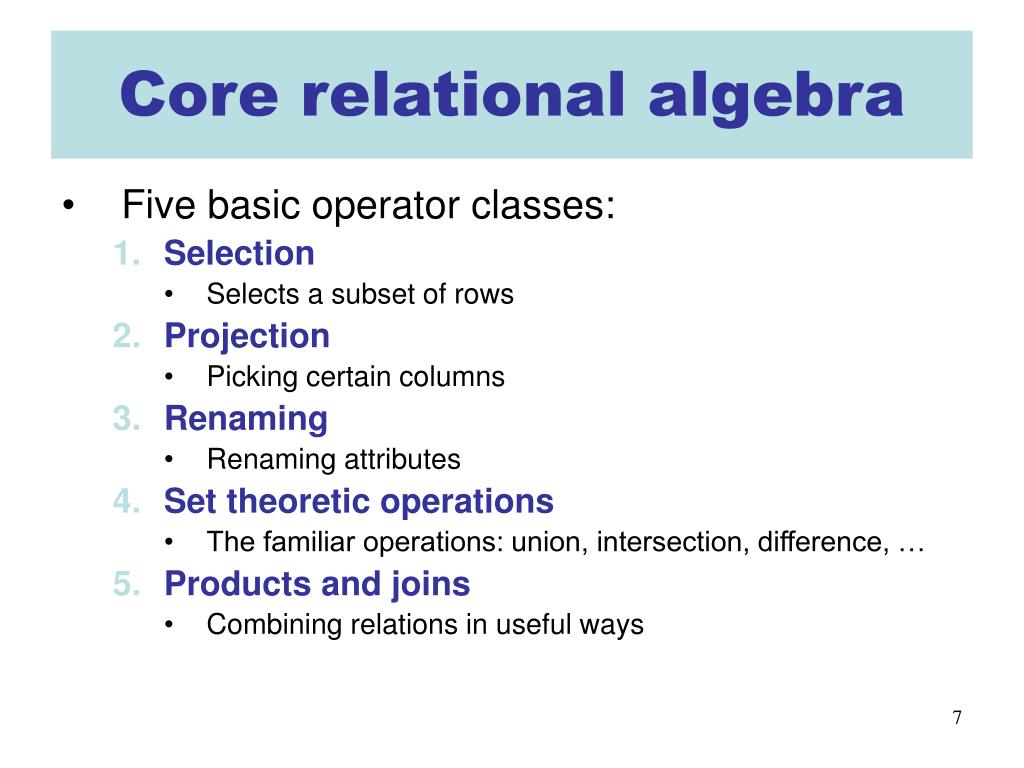 Core relational algebra

• Five basic operator classes:

1. Selection
• Selects a subset of rows

2. Projection
• Picking certain columns

3. Renaming
• Renaming attributes

4. Set theoretic operations
• The familiar operations: union, intersection, difference, …

5. Products and joins
• Combining relations in useful ways

7